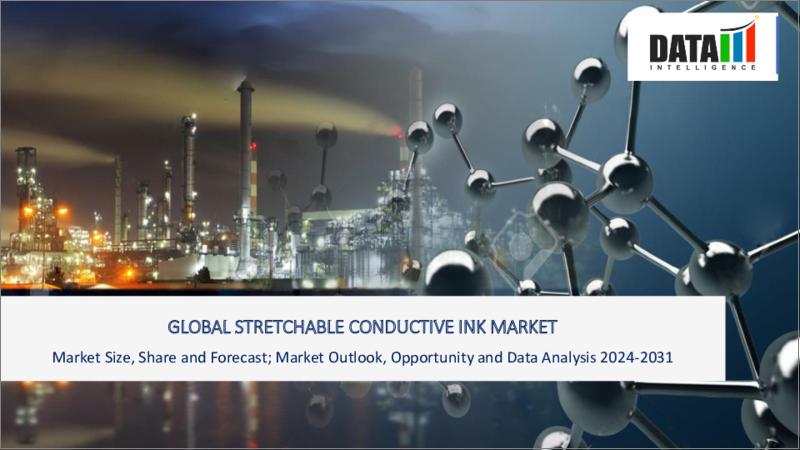 DATA
INTELLIGENCE

GLOBAL STRETCHABLE CONDUCTIVE INK MARKET

Market Size, Share and Forecast; Market Outlook, Opportunity and Data Analysis 2024-2031